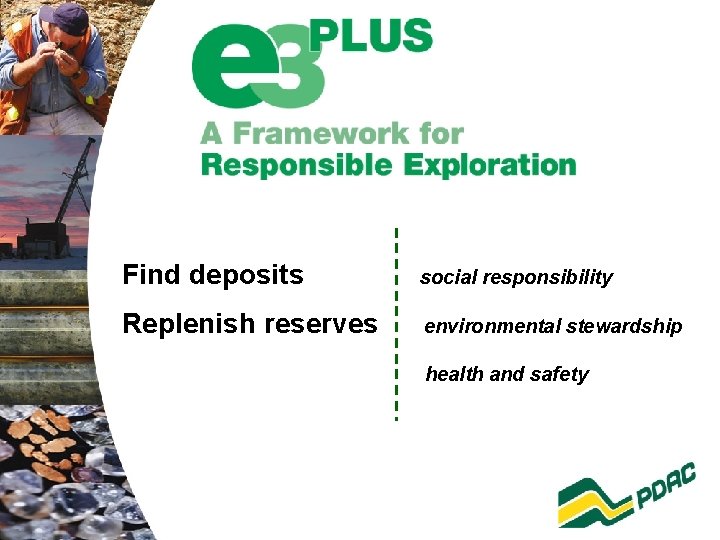 e3 PLUS

A Framework for Responsible Exploration

Find deposits

Replenish reserves

social responsibility

environmental stewardship

health and safety

PDAC